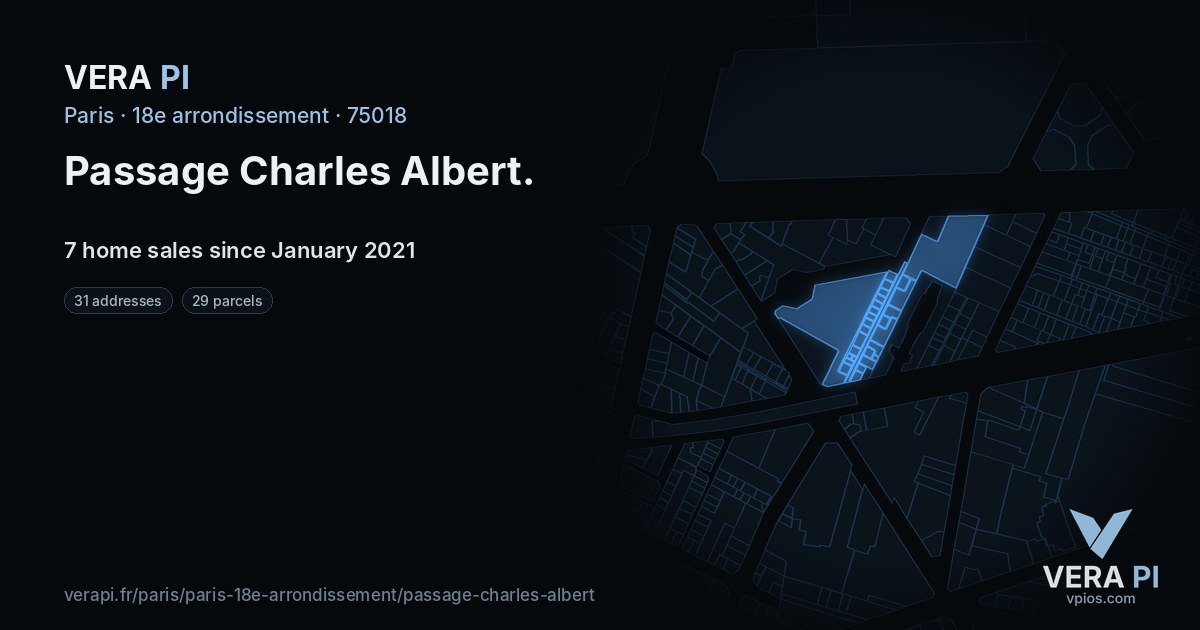 VERA PI
Paris · 18e arrondissement · 75018

Passage Charles Albert.

7 home sales since January 2021

31 addresses
29 parcels

verapi.fr/paris/paris-18e-arrondissement/passage-charles-albert

VERA PI
vpios.com